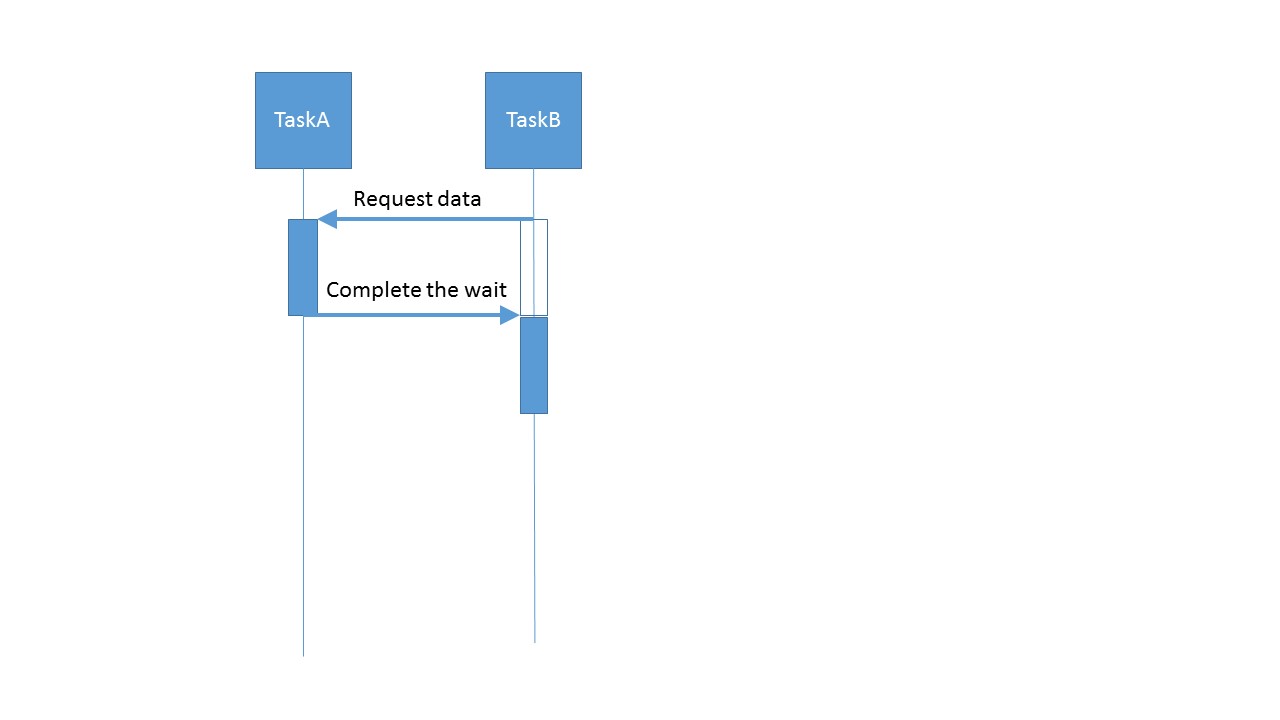 TaskA

TaskB

Request data

Complete the wait